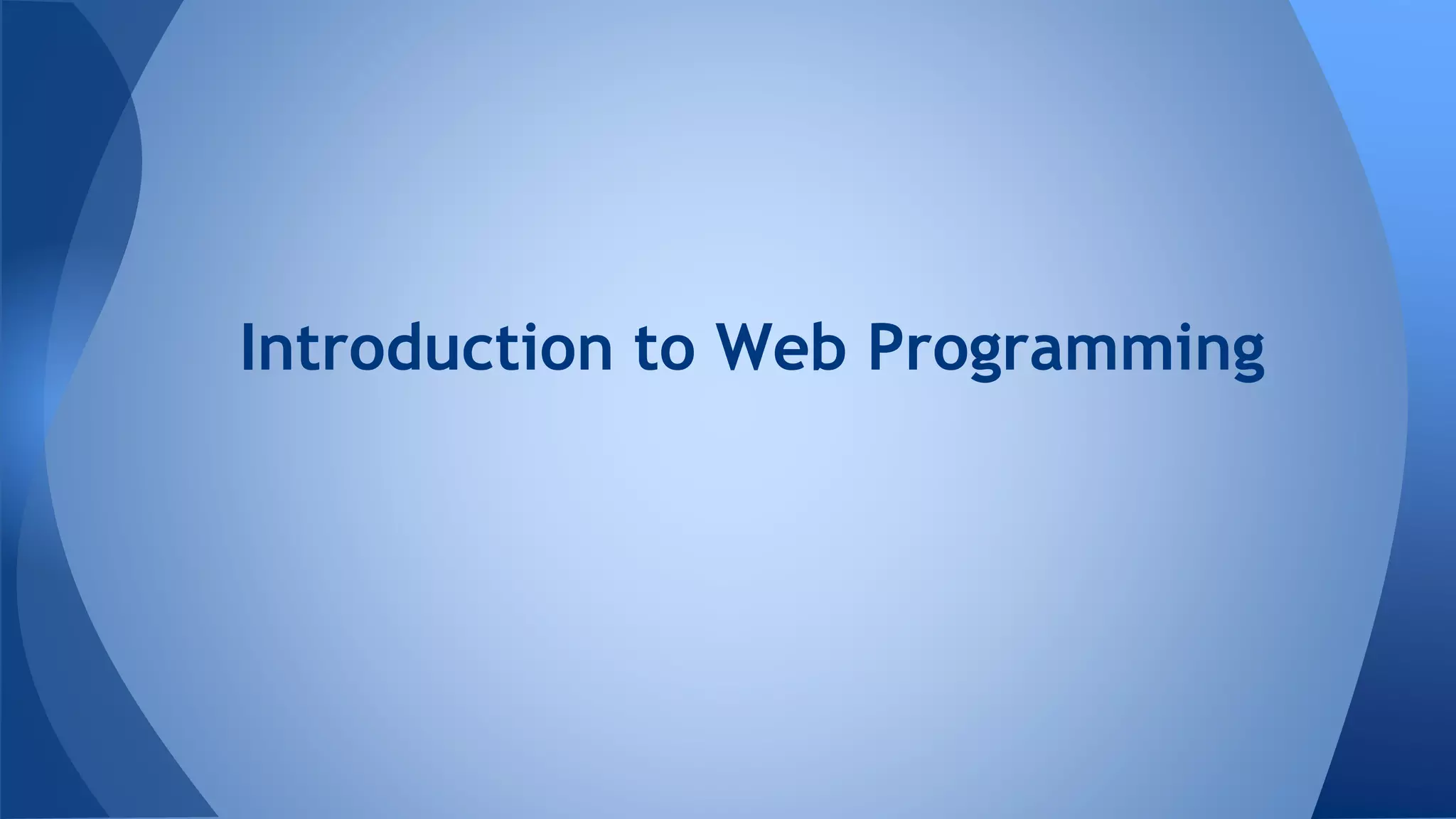 Introduction to Web Programming